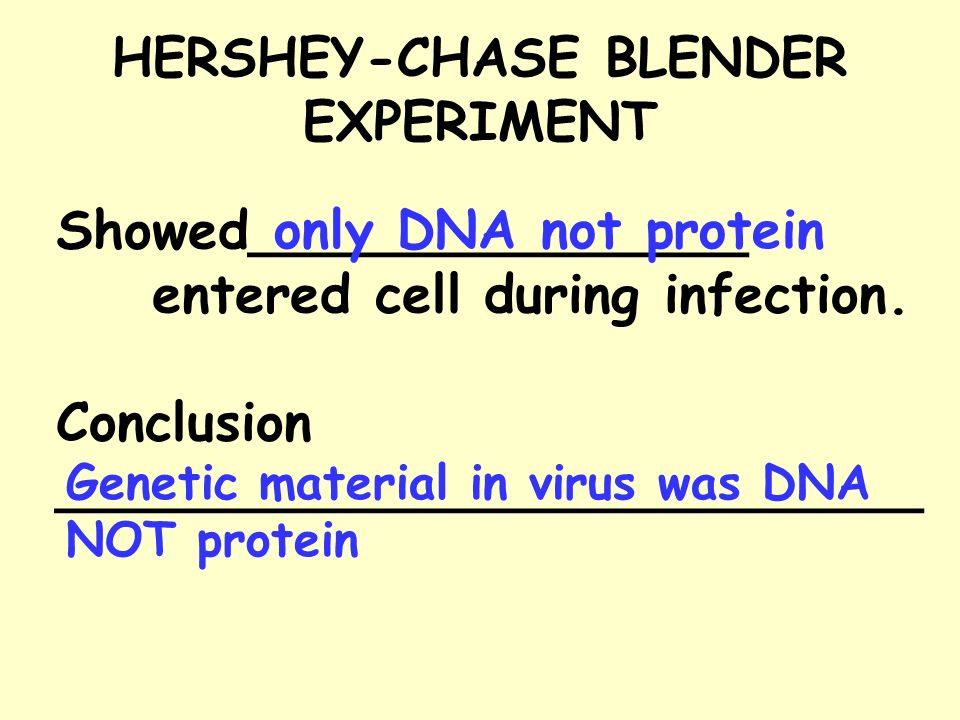 HERSHEY-CHASE BLENDER EXPERIMENT

Showed only DNA not protein entered cell during infection.

Conclusion

Genetic material in virus was DNA NOT protein